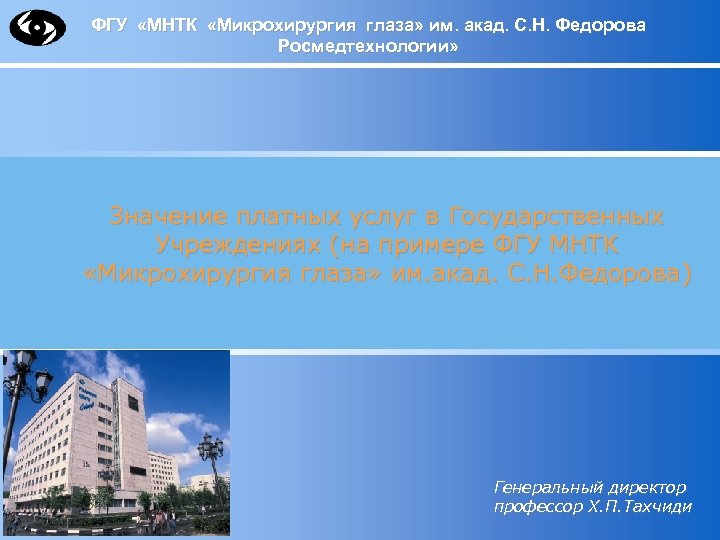 ФГУ «МНТК «Микрохирургия глаза» им. акад. С.Н. Федорова Росмедтехнологии»

Значение платных услуг в Государственных Учреждениях (на примере ФГУ МНТК «Микрохирургия глаза» им.акад. С.Н.Федорова)

Генеральный директор
профессор Х.П.Тахчиди